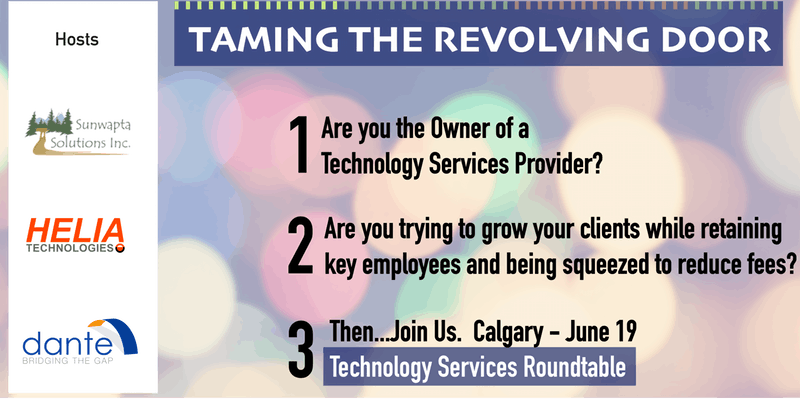 Hosts

Sunwapta Solutions Inc.

HELIA TECHNOLOGIES

dante BRIDGING THE GAP

TAMING THE REVOLVING DOOR

1 Are you the Owner of a Technology Services Provider?

2 Are you trying to grow your clients while retaining key employees and being squeezed to reduce fees?

3 Then...Join Us. Calgary – June 19

Technology Services Roundtable